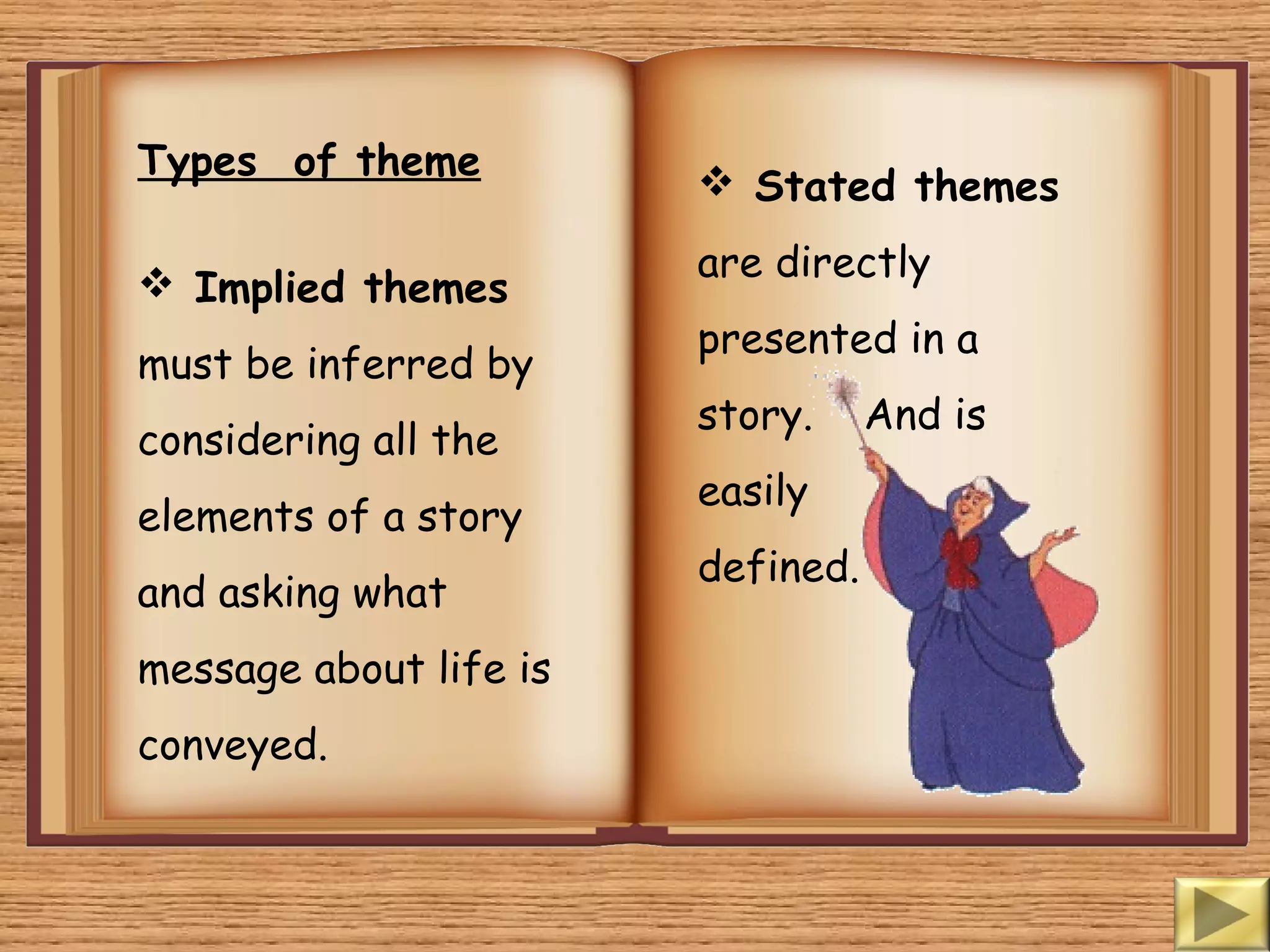 Types of theme

❖ Implied themes must be inferred by considering all the elements of a story and asking what message about life is conveyed.

❖ Stated themes are directly presented in a story. And is easily defined.